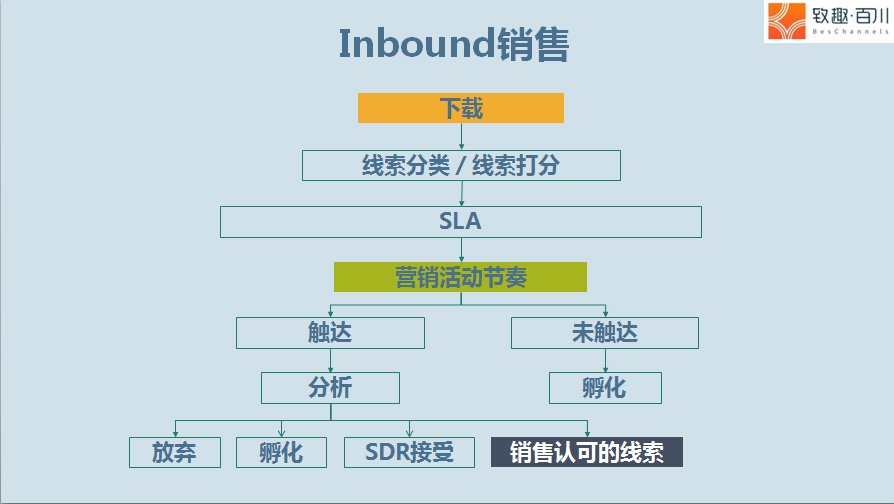 致趣·百川
BesChannels

Inbound销售

下载

线索分类 / 线索打分

SLA

营销活动节奏

触达

未触达

分析

孵化

放弃

孵化

SDR接受

销售认可的线索